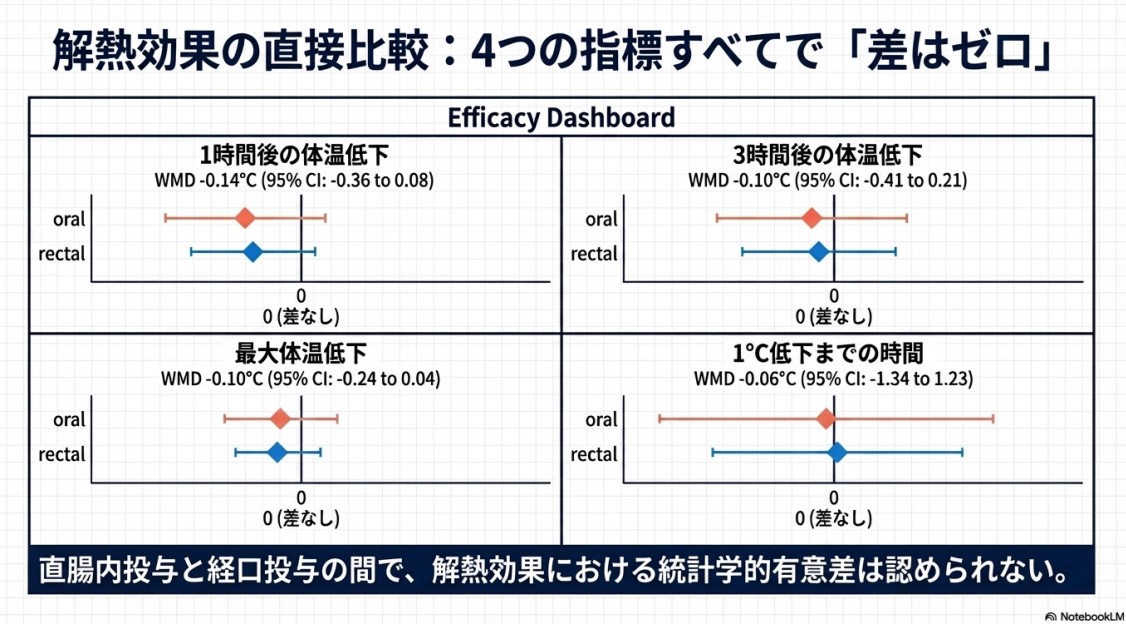 解熱効果の直接比較：4つの指標すべてで「差はゼロ」

Efficacy Dashboard

1時間後の体温低下
WMD -0.14°C (95% CI: -0.36 to 0.08)
oral
rectal
0
0 (差なし)

3時間後の体温低下
WMD -0.10°C (95% CI: -0.41 to 0.21)
oral
rectal
0
0 (差なし)

最大体温低下
WMD -0.10°C (95% CI: -0.24 to 0.04)
oral
rectal
0
0 (差なし)

1°C低下までの時間
WMD -0.06°C (95% CI: -1.34 to 1.23)
oral
rectal
0
0 (差なし)

直腸内投与と経口投与の間で、解熱効果における統計学的有意差は認められない。

NotebookLM